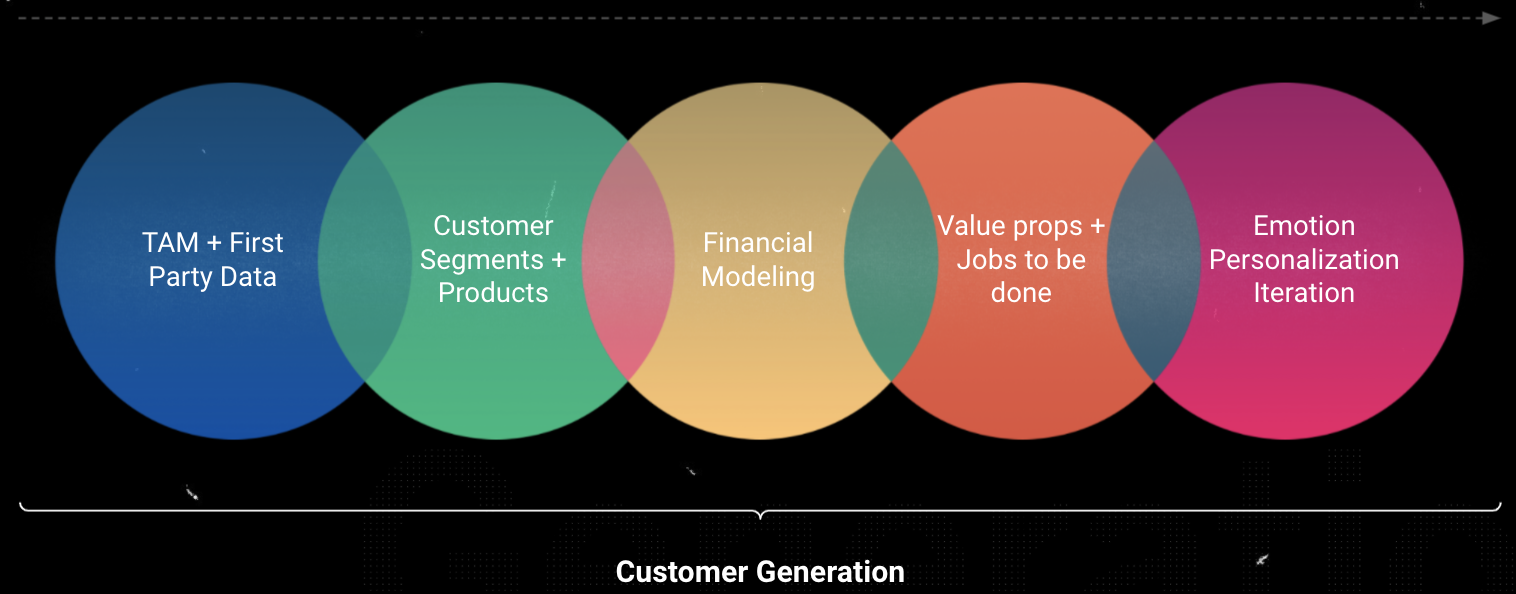 TAM + First Party Data

Customer Segments + Products

Financial Modeling

Value props + Jobs to be done

Emotion Personalization Iteration

Customer Generation